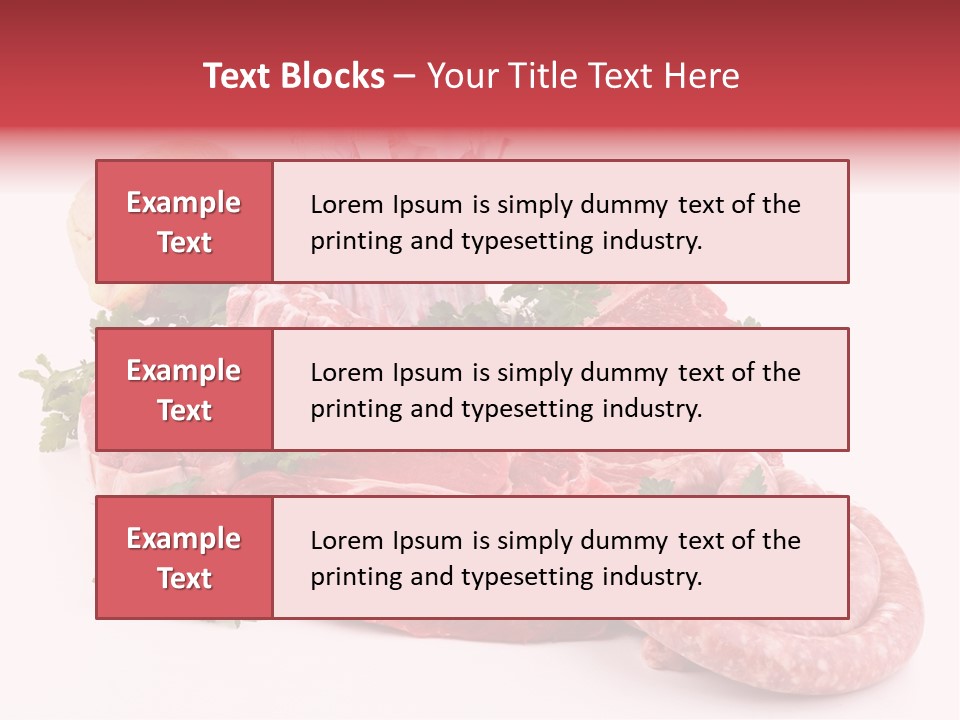 Text Blocks – Your Title Text Here

Example Text

Lorem Ipsum is simply dummy text of the printing and typesetting industry.

Example Text

Lorem Ipsum is simply dummy text of the printing and typesetting industry.

Example Text

Lorem Ipsum is simply dummy text of the printing and typesetting industry.